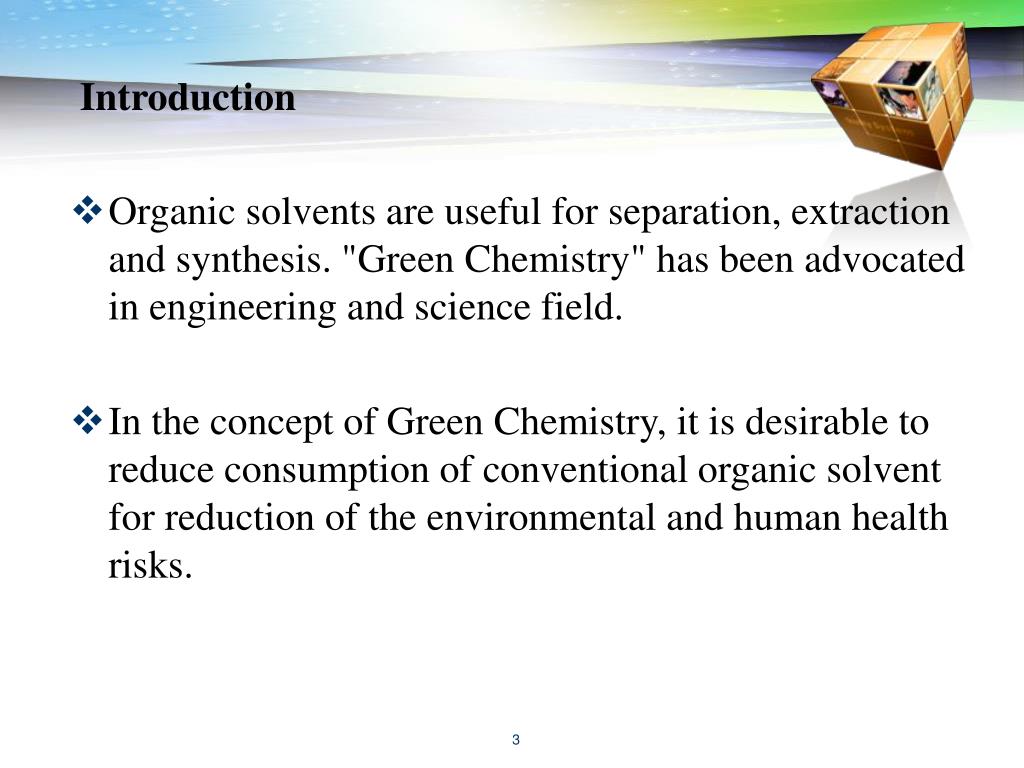 Introduction

❖ Organic solvents are useful for separation, extraction and synthesis. "Green Chemistry" has been advocated in engineering and science field.

❖ In the concept of Green Chemistry, it is desirable to reduce consumption of conventional organic solvent for reduction of the environmental and human health risks.

3